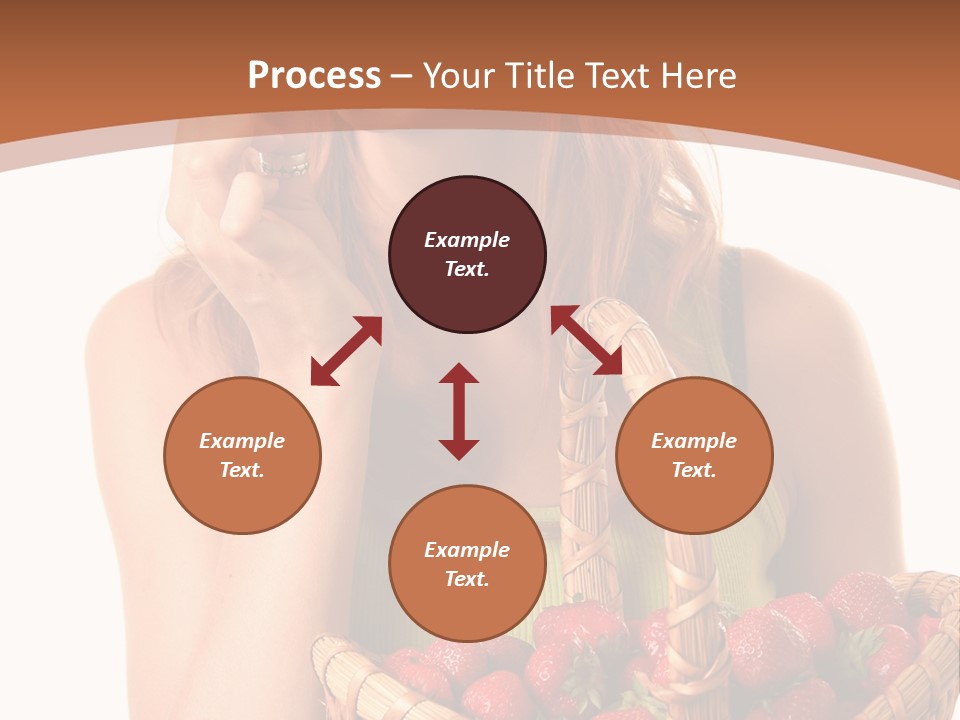 Process – Your Title Text Here

Example Text.

Example Text.

Example Text.

Example Text.